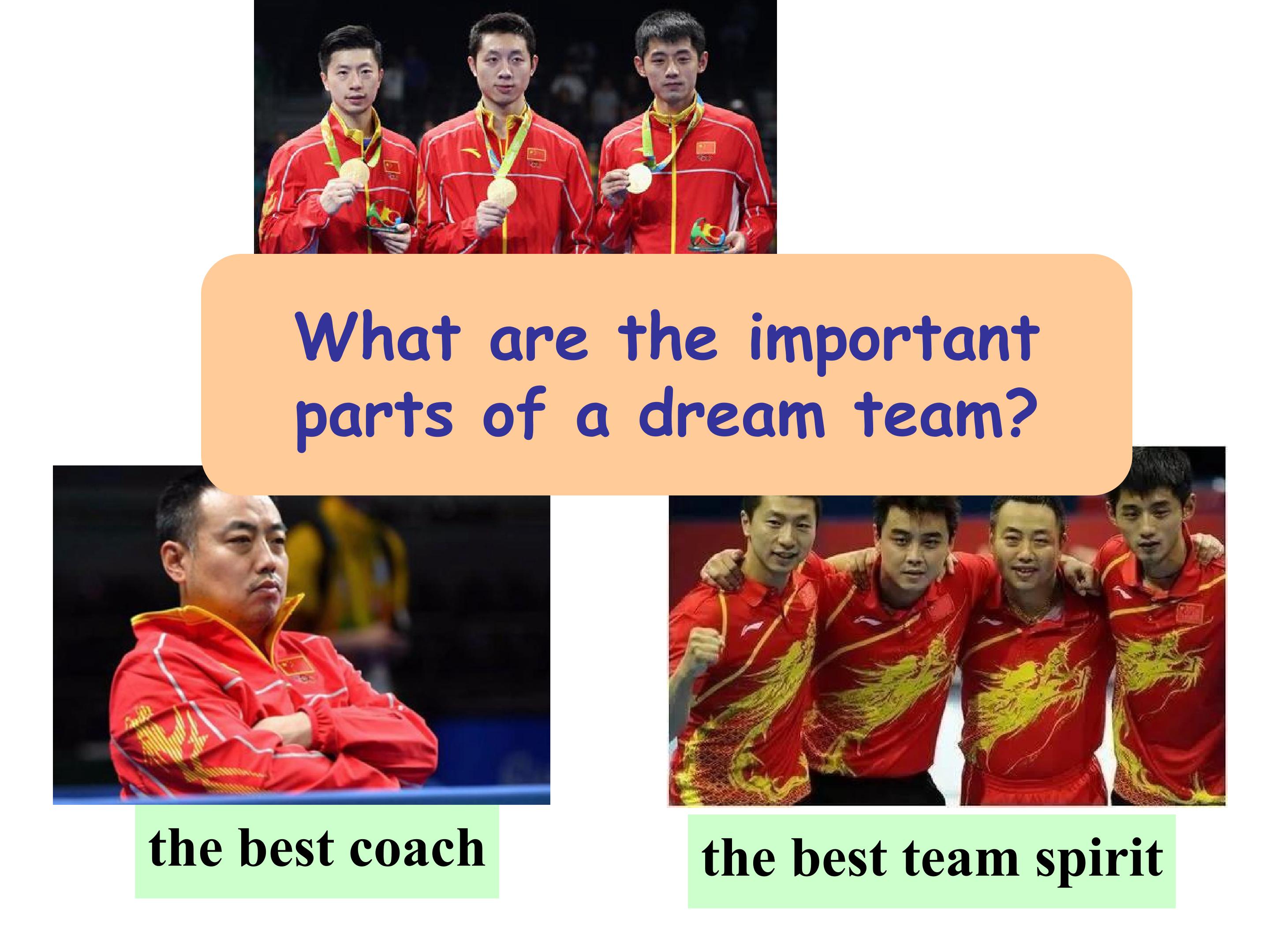 What are the important parts of a dream team?

the best coach

the best team spirit